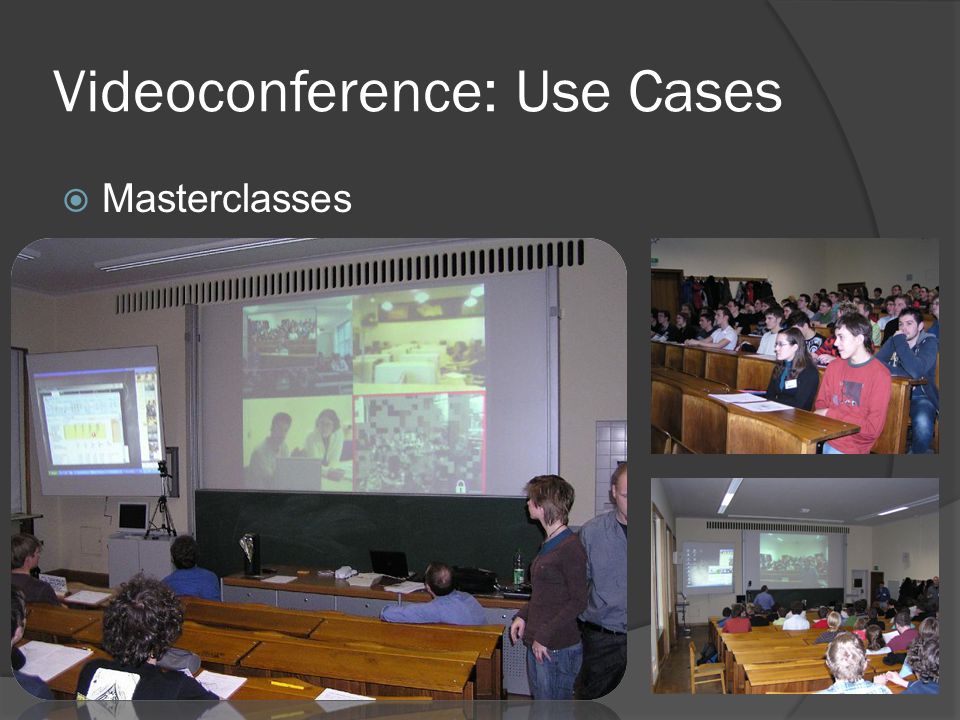 Videoconference: Use Cases

Masterclasses